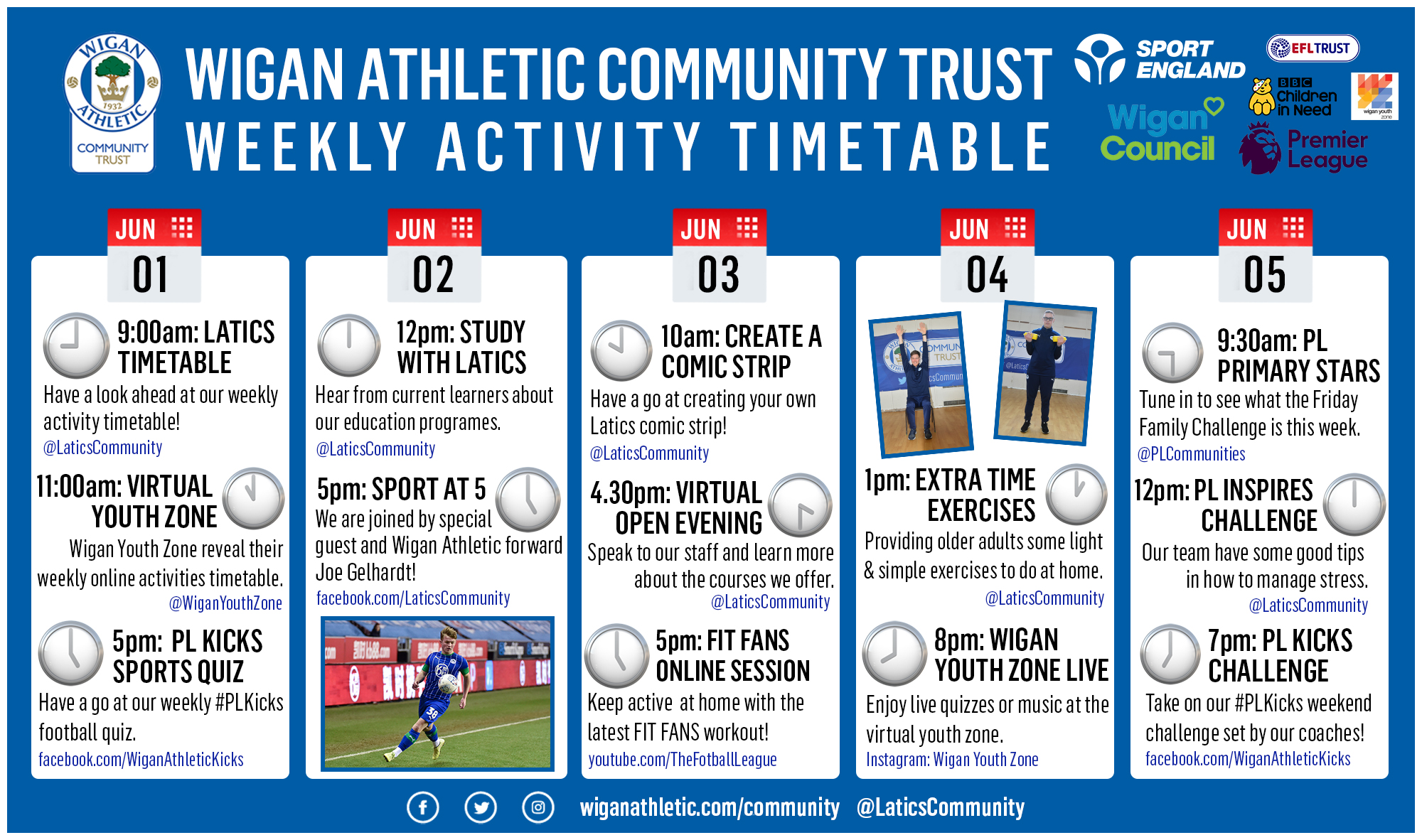 WIGAN ATHLETIC 1932 COMMUNITY TRUST

WIGAN ATHLETIC COMMUNITY TRUST
WEEKLY ACTIVITY TIMETABLE

SPORT ENGLAND
EFL TRUST
BBC Children in Need
wigan youth zone
Wigan Council
Premier League

JUN 01

9:00am: LATICS TIMETABLE
Have a look ahead at our weekly activity timetable!
@LaticsCommunity

11:00am: VIRTUAL YOUTH ZONE
Wigan Youth Zone reveal their weekly online activities timetable.
@WiganYouthZone

5pm: PL KICKS SPORTS QUIZ
Have a go at our weekly #PLKicks football quiz.
facebook.com/WiganAthleticKicks

JUN 02

12pm: STUDY WITH LATICS
Hear from current learners about our education programes.
@LaticsCommunity

5pm: SPORT AT 5
We are joined by special guest and Wigan Athletic forward Joe Gelhardt!
facebook.com/LaticsCommunity

JUN 03

10am: CREATE A COMIC STRIP
Have a go at creating your own Latics comic strip!
@LaticsCommunity

4.30pm: VIRTUAL OPEN EVENING
Speak to our staff and learn more about the courses we offer.
@LaticsCommunity

5pm: FIT FANS ONLINE SESSION
Keep active at home with the latest FIT FANS workout!
youtube.com/TheFotballLeague

JUN 04

1pm: EXTRA TIME EXERCISES
Providing older adults some light & simple exercises to do at home.
@LaticsCommunity

8pm: WIGAN YOUTH ZONE LIVE
Enjoy live quizzes or music at the virtual youth zone.
Instagram: Wigan Youth Zone

JUN 05

9:30am: PL PRIMARY STARS
Tune in to see what the Friday Family Challenge is this week.
@PLCommunities

12pm: PL INSPIRES CHALLENGE
Our team have some good tips in how to manage stress.
@LaticsCommunity

7pm: PL KICKS CHALLENGE
Take on our #PLKicks weekend challenge set by our coaches!
facebook.com/WiganAthleticKicks

wiganathletic.com/community @LaticsCommunity